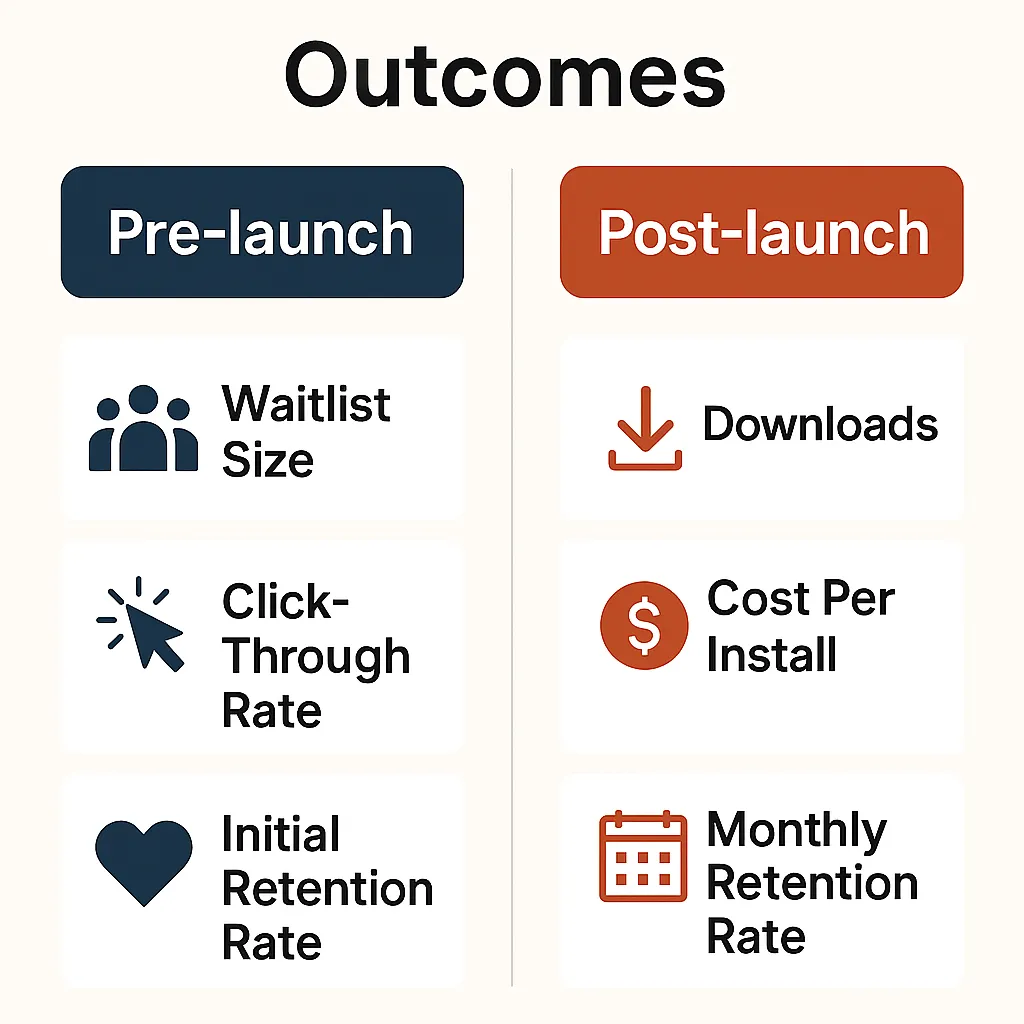 Outcomes

Pre-launch

Waitlist Size

Click-Through Rate

Initial Retention Rate

Post-launch

Downloads

$

Cost Per Install

Monthly Retention Rate